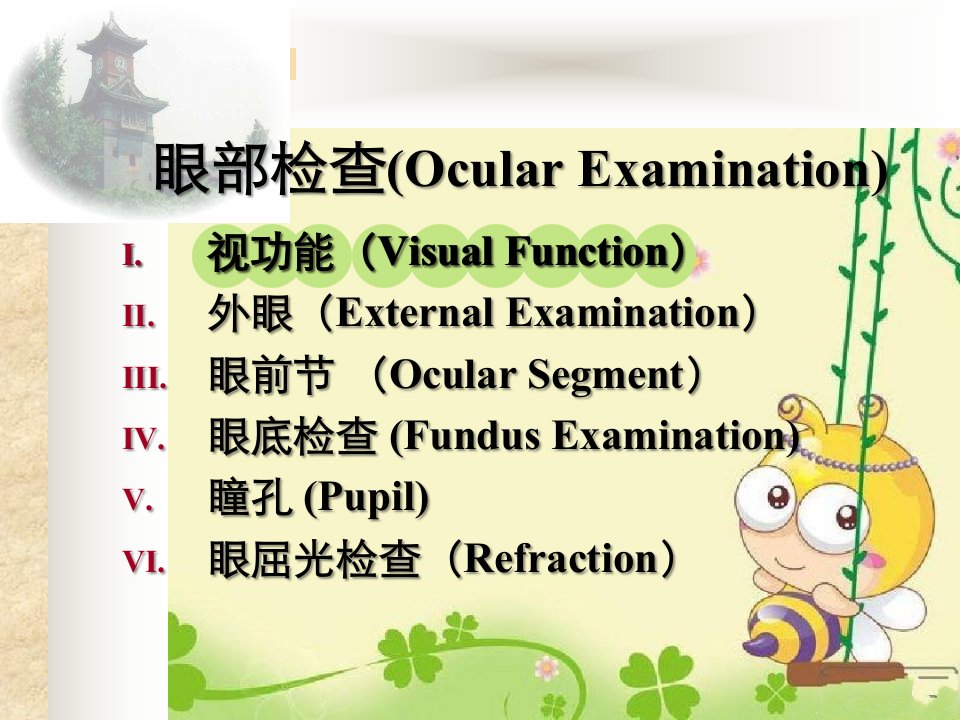 眼部检查(Ocular Examination)

I. 视功能（Visual Function）
II. 外眼（External Examination）
III. 眼前节 （Ocular Segment）
IV. 眼底检查 (Fundus Examination)
V. 瞳孔 (Pupil)
VI. 眼屈光检查（Refraction）